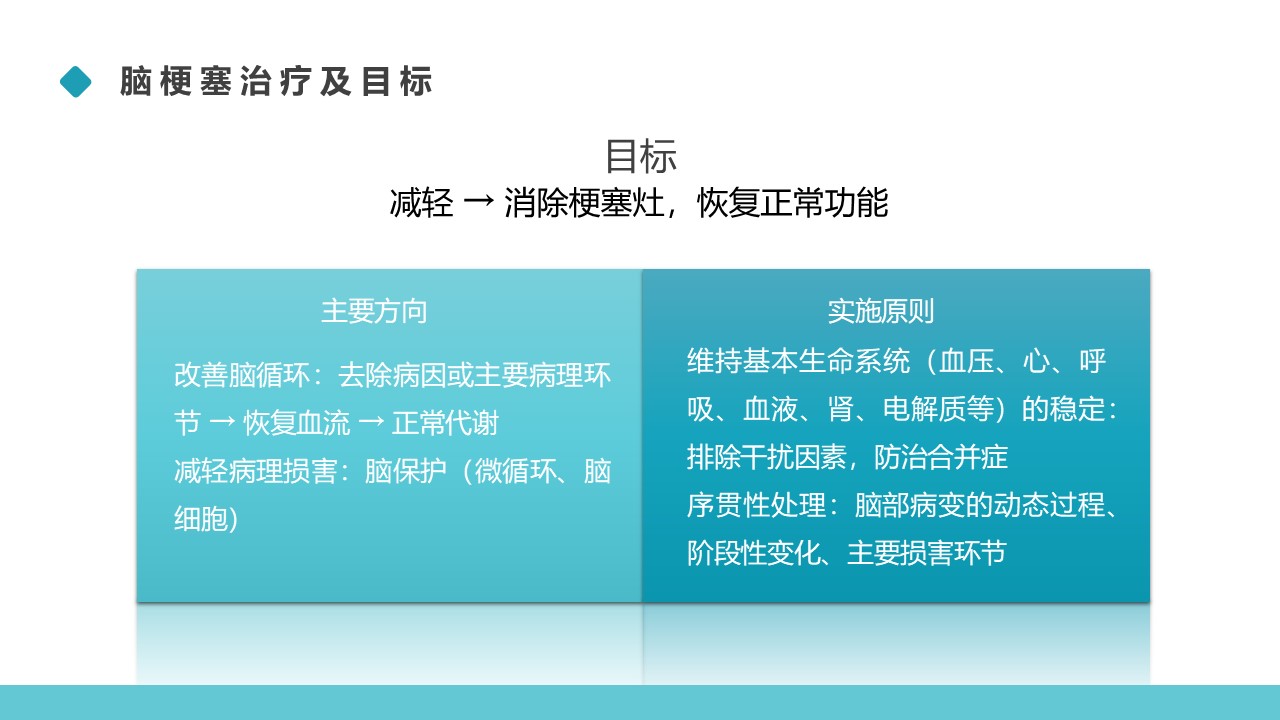 脑梗塞治疗及目标

目标
减轻 → 消除梗塞灶，恢复正常功能

主要方向

改善脑循环：去除病因或主要病理环节 → 恢复血流 → 正常代谢
减轻病理损害：脑保护（微循环、脑细胞）

实施原则

维持基本生命系统（血压、心、呼吸、血液、肾、电解质等）的稳定：排除干扰因素，防治合并症
序贯性处理：脑部病变的动态过程、阶段性变化、主要损害环节